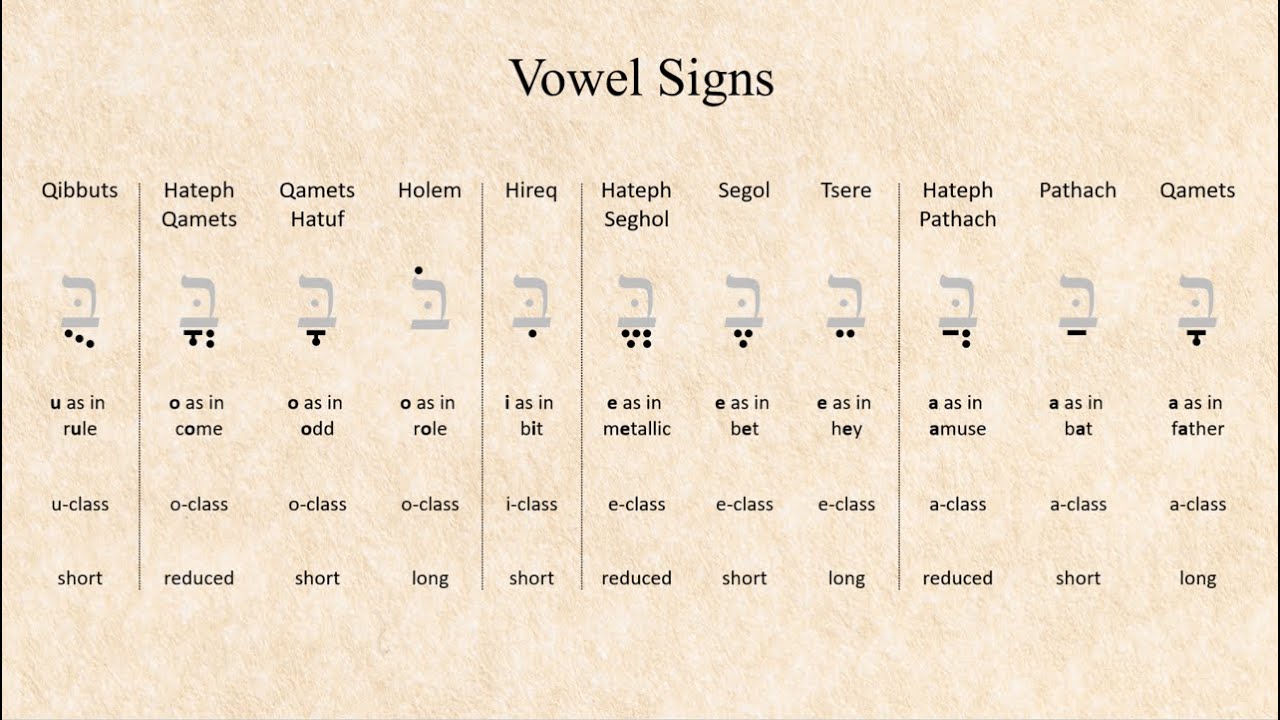 Vowel Signs

| Qibbuts | Hateph Qamets | Qamets Hatuf | Holem | Hireq | Hateph Seghol | Segol | Tsere | Hateph Pathach | Pathach | Qamets |
|---|---|---|---|---|---|---|---|---|---|---|
| בֻּ | בֳּ | בָּ | בֹּ | בִּ | בֱּ | בֶּ | בֵּ | בֲּ | בַּ | בָּ |
| u as in rule | o as in come | o as in odd | o as in role | i as in bit | e as in metallic | e as in bet | e as in hey | a as in amuse | a as in bat | a as in father |
| u-class | o-class | o-class | o-class | i-class | e-class | e-class | e-class | a-class | a-class | a-class |
| short | reduced | short | long | short | reduced | short | long | reduced | short | long |